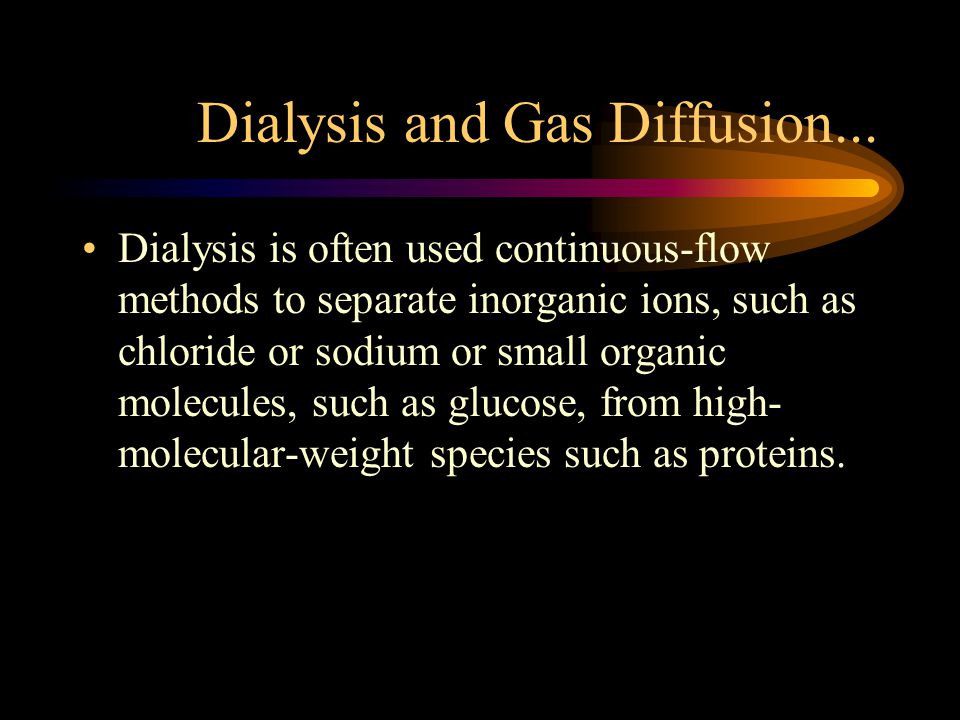 Dialysis and Gas Diffusion...

• Dialysis is often used continuous-flow methods to separate inorganic ions, such as chloride or sodium or small organic molecules, such as glucose, from high-molecular-weight species such as proteins.